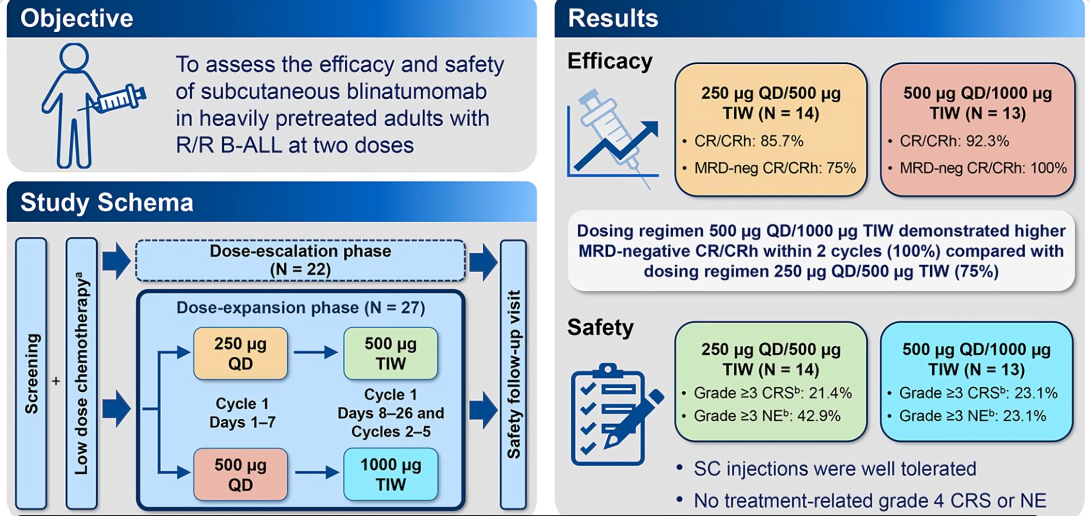 Objective

To assess the efficacy and safety of subcutaneous blinatumomab in heavily pretreated adults with R/R B-ALL at two doses

Study Schema

Screening

+

Low dose chemotherapy$^a$

Dose-escalation phase (N = 22)

Dose-expansion phase (N = 27)

250 µg QD

500 µg TIW

Cycle 1 Days 1–7

Cycle 1 Days 8–26 and Cycles 2–5

500 µg QD

1000 µg TIW

Safety follow-up visit

Results

Efficacy

250 µg QD/500 µg TIW (N = 14)
• CR/CRh: 85.7%
• MRD-neg CR/CRh: 75%

500 µg QD/1000 µg TIW (N = 13)
• CR/CRh: 92.3%
• MRD-neg CR/CRh: 100%

Dosing regimen 500 µg QD/1000 µg TIW demonstrated higher MRD-negative CR/CRh within 2 cycles (100%) compared with dosing regimen 250 µg QD/500 µg TIW (75%)

Safety

250 µg QD/500 µg TIW (N = 14)
• Grade ≥3 CRS$^b$: 21.4%
• Grade ≥3 NE$^b$: 42.9%

500 µg QD/1000 µg TIW (N = 13)
• Grade ≥3 CRS$^b$: 23.1%
• Grade ≥3 NE$^b$: 23.1%

• SC injections were well tolerated
• No treatment-related grade 4 CRS or NE